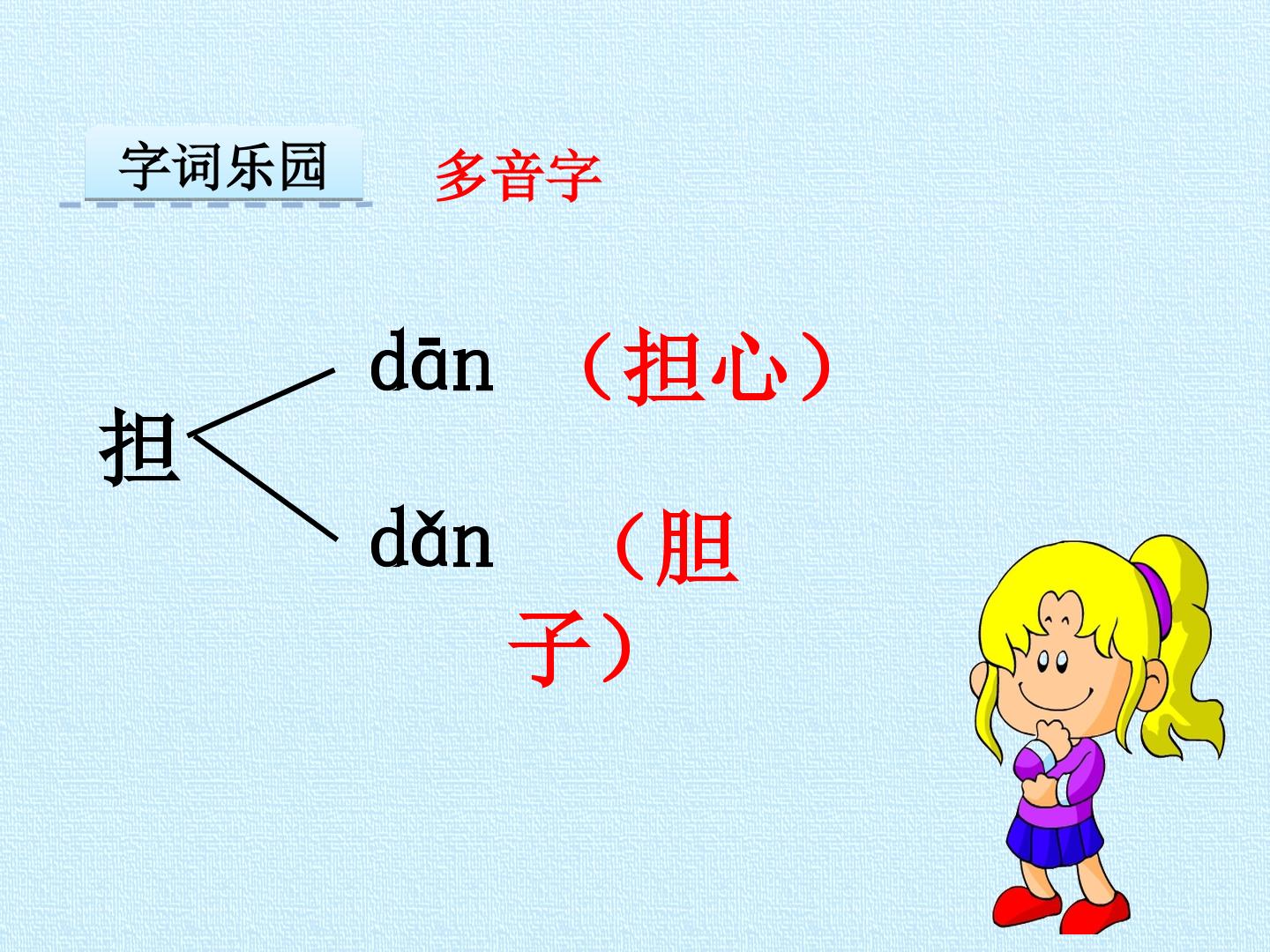 字词乐园

多音字

担

dān （担心）

dǎn （胆子）